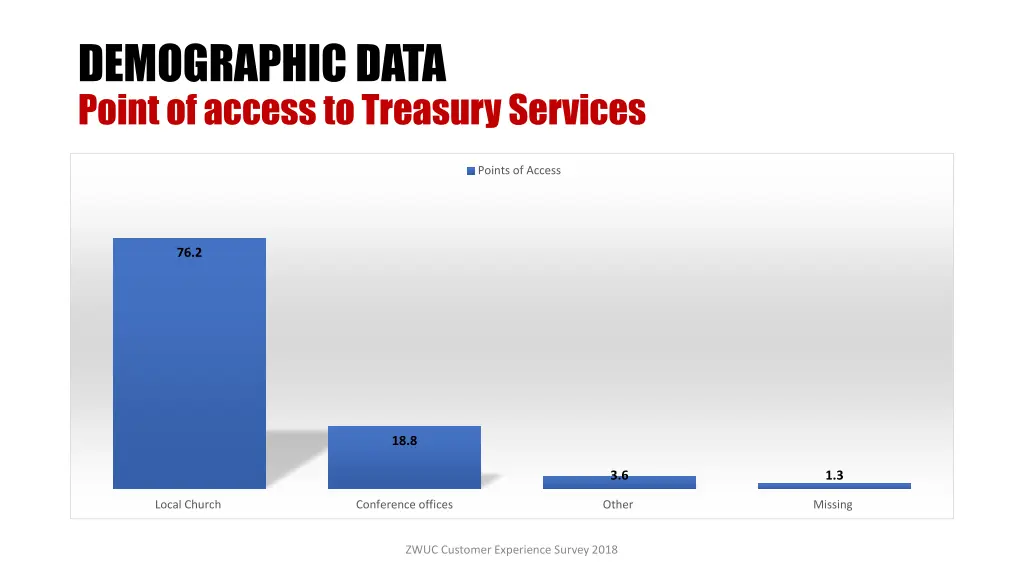 DEMOGRAPHIC DATA
Point of access to Treasury Services

Points of Access

76.2

18.8

3.6

1.3

Local Church
Conference offices
Other
Missing

ZWUC Customer Experience Survey 2018